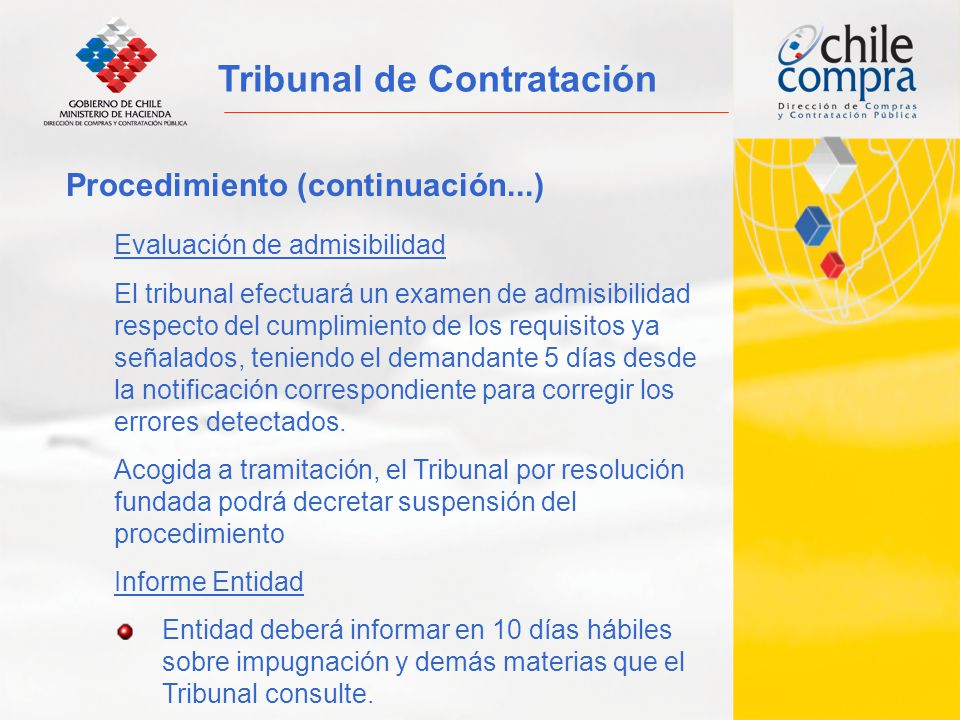 GOBIERNO DE CHILE
MINISTERIO DE HACIENDA
DIRECCIÓN DE COMPRAS Y CONTRATACIÓN PÚBLICA

Tribunal de Contratación

chile compra
Dirección de Compras y Contratación Pública

Procedimiento (continuación...)

Evaluación de admisibilidad

El tribunal efectuará un examen de admisibilidad respecto del cumplimiento de los requisitos ya señalados, teniendo el demandante 5 días desde la notificación correspondiente para corregir los errores detectados.

Acogida a tramitación, el Tribunal por resolución fundada podrá decretar suspensión del procedimiento

Informe Entidad

Entidad deberá informar en 10 días hábiles sobre impugnación y demás materias que el Tribunal consulte.